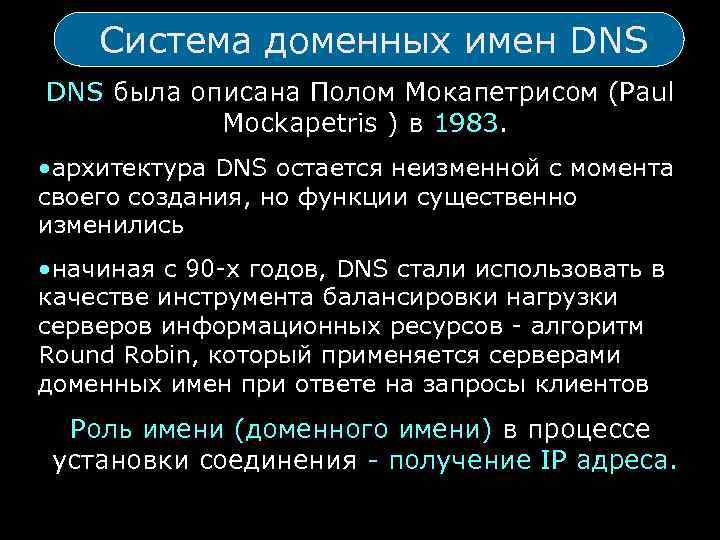 Система доменных имен DNS

DNS была описана Полом Мокапетрисом (Paul Mockapetris ) в 1983.

•архитектура DNS остается неизменной с момента своего создания, но функции существенно изменились

•начиная с 90-х годов, DNS стали использовать в качестве инструмента балансировки нагрузки серверов информационных ресурсов - алгоритм Round Robin, который применяется серверами доменных имен при ответе на запросы клиентов

Роль имени (доменного имени) в процессе установки соединения - получение IP адреса.